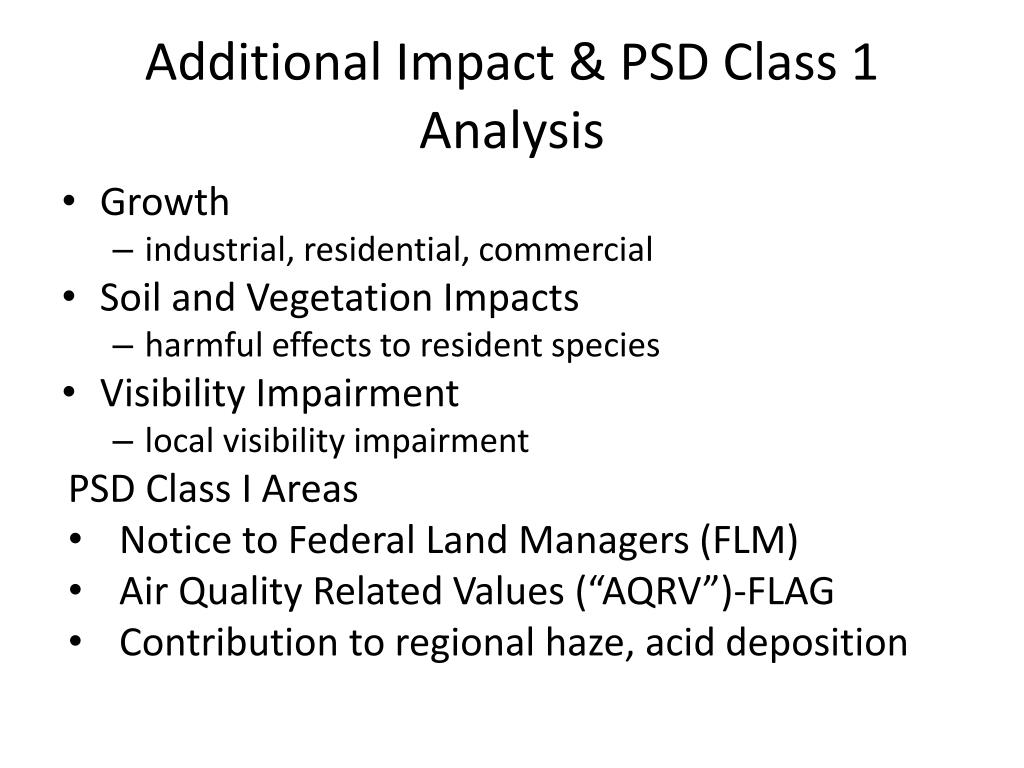 Additional Impact & PSD Class 1 Analysis

• Growth
– industrial, residential, commercial
• Soil and Vegetation Impacts
– harmful effects to resident species
• Visibility Impairment
– local visibility impairment

PSD Class I Areas
• Notice to Federal Land Managers (FLM)
• Air Quality Related Values (“AQRV”)-FLAG
• Contribution to regional haze, acid deposition